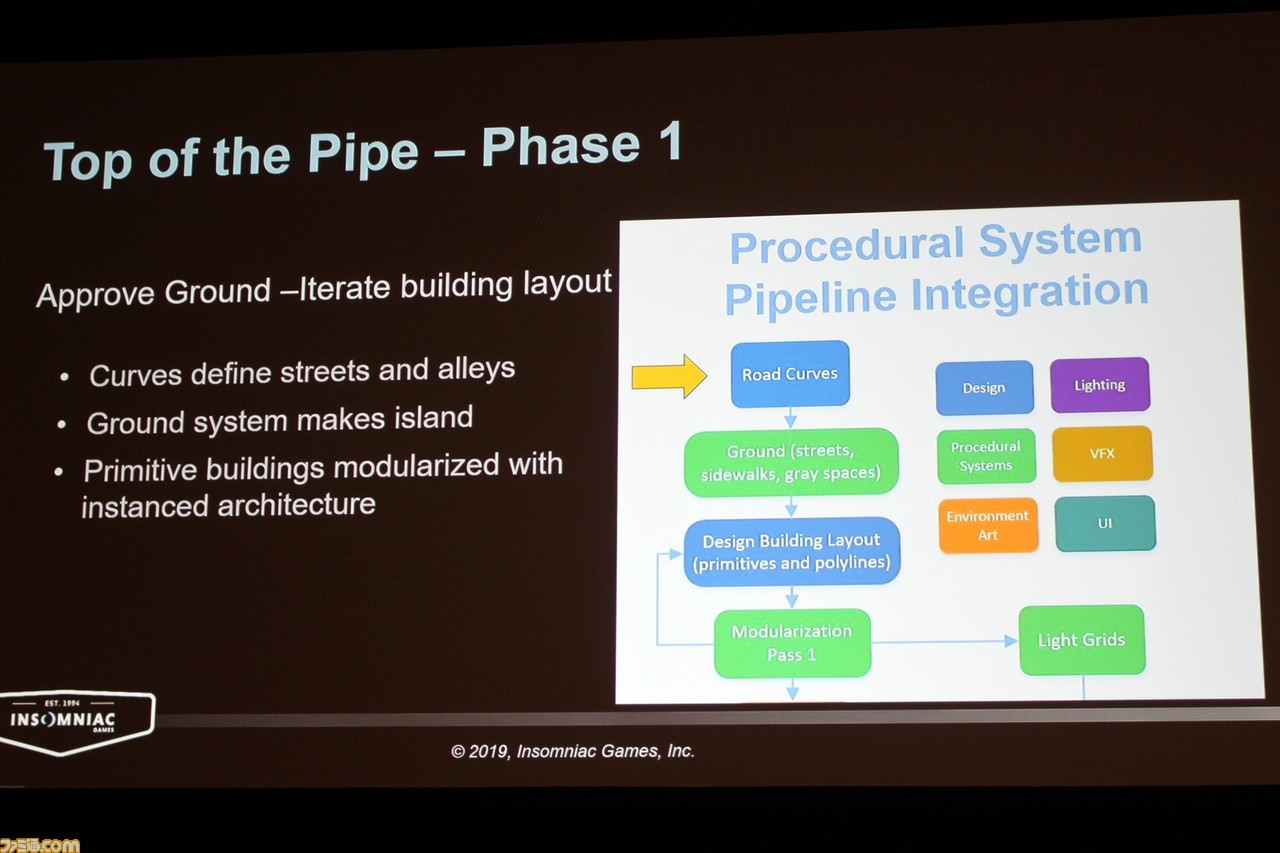 Top of the Pipe – Phase 1

Approve Ground –Iterate building layout

• Curves define streets and alleys
• Ground system makes island
• Primitive buildings modularized with instanced architecture

Procedural System Pipeline Integration

Road Curves

Ground (streets, sidewalks, gray spaces)

Design Building Layout (primitives and polylines)

Modularization Pass 1

Light Grids

Design

Lighting

Procedural Systems

VFX

Environment Art

UI

EST. 1994
INSOMNIAC
GAMES

© 2019, Insomniac Games, Inc.

ファミ通.com